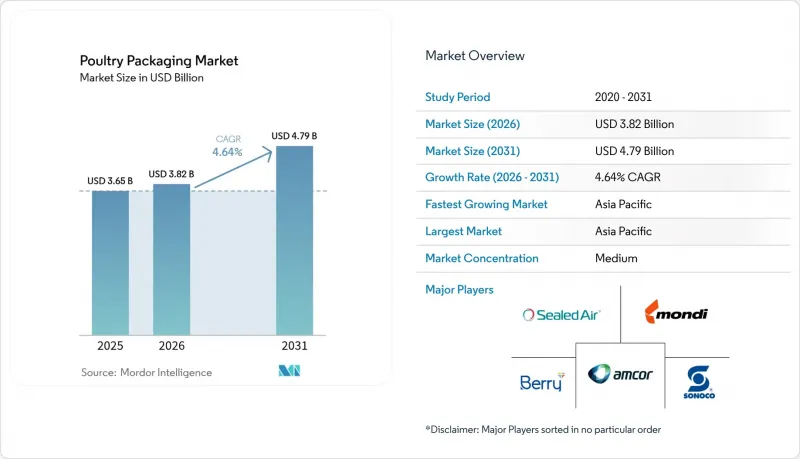 Poultry Packaging Market
Market Size in USD Billion

CAGR
4.64%

USD 3.65 B
USD 3.82 B
USD 4.79 B

2025
2026
2031

Source: Mordor Intelligence

Market Overview

| Study Period | 2020 - 2031 |
|---|---|
| Market Size (2026) | USD 3.82 Billion |
| Market Size (2031) | USD 4.79 Billion |
| Growth Rate (2026 - 2031) | 4.64% CAGR |
| Fastest Growing Market | Asia Pacific |
| Largest Market | Asia Pacific |
| Market Concentration | Medium |

Major Players

Sealed Air
mondi
Berry
amcor
SONOCO

*Disclaimer: Major Players sorted in no particular order